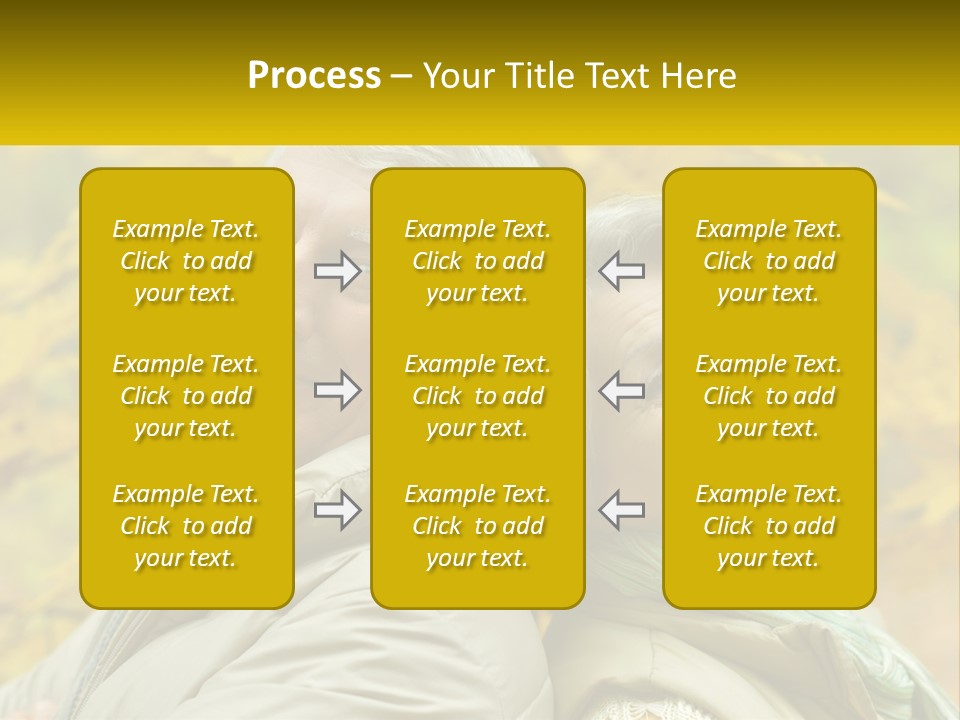 Process – Your Title Text Here

Example Text. Click to add your text.

Example Text. Click to add your text.

Example Text. Click to add your text.

Example Text. Click to add your text.

Example Text. Click to add your text.

Example Text. Click to add your text.

Example Text. Click to add your text.

Example Text. Click to add your text.

Example Text. Click to add your text.